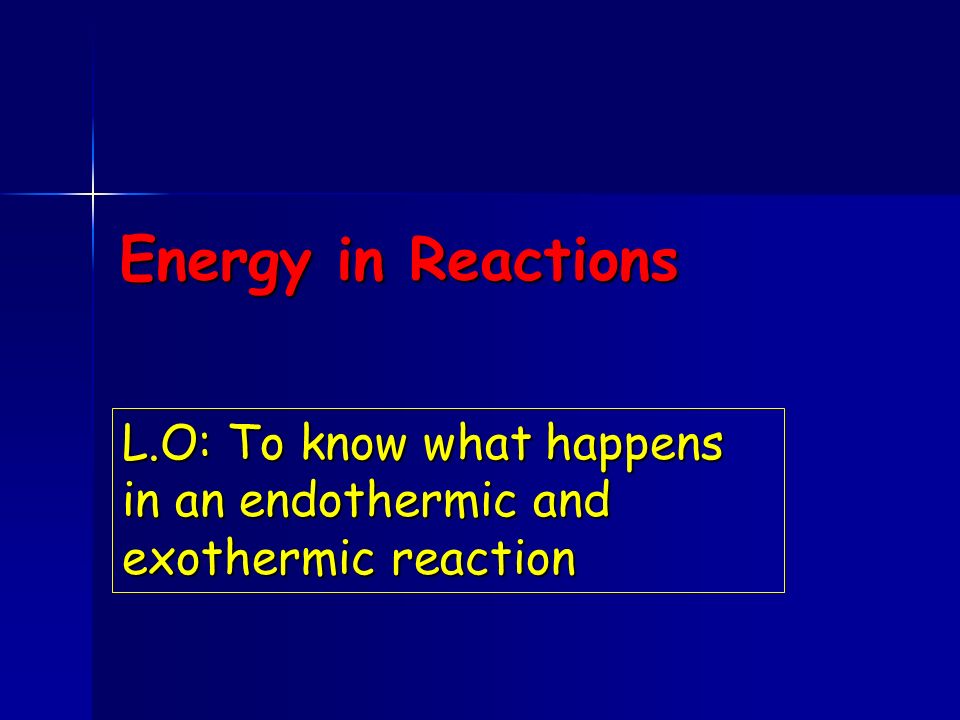 Energy in Reactions

L.O: To know what happens in an endothermic and exothermic reaction